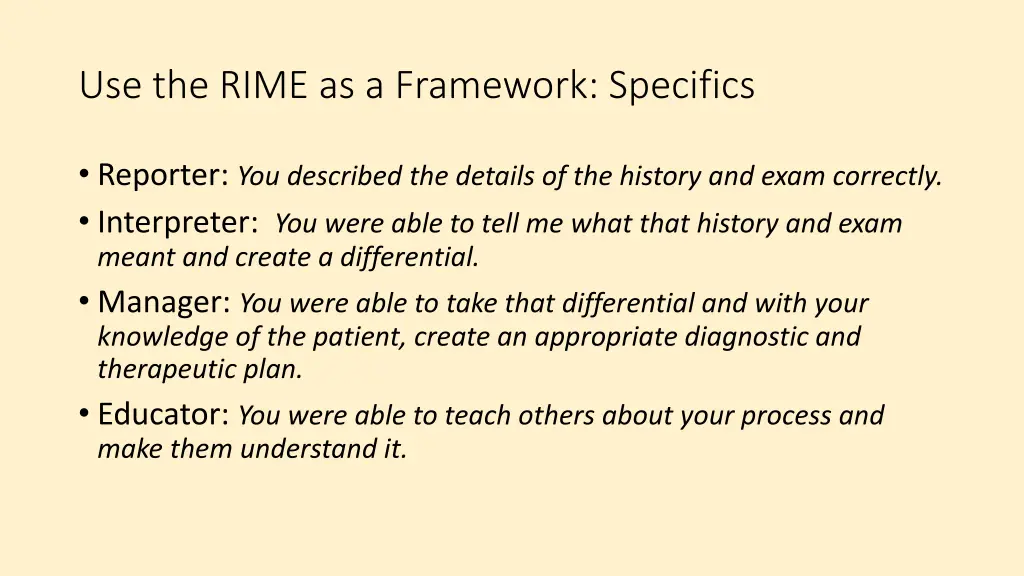 Use the RIME as a Framework: Specifics

• Reporter: You described the details of the history and exam correctly.
• Interpreter: You were able to tell me what that history and exam meant and create a differential.
• Manager: You were able to take that differential and with your knowledge of the patient, create an appropriate diagnostic and therapeutic plan.
• Educator: You were able to teach others about your process and make them understand it.